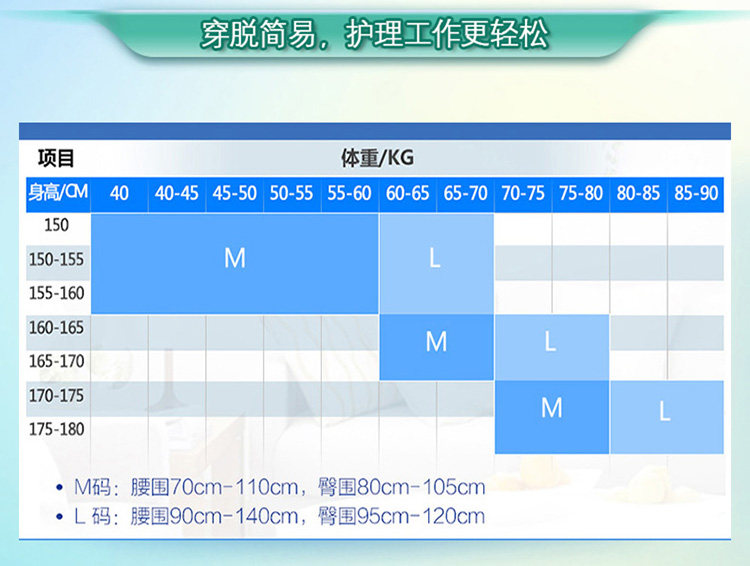 穿脱简易，护理工作更轻松

| 项目 | 体重/KG | | | | | | | | | | |
|---|---|---|---|---|---|---|---|---|---|---|---|
| 身高/CM | 40 | 40-45 | 45-50 | 50-55 | 55-60 | 60-65 | 65-70 | 70-75 | 75-80 | 80-85 | 85-90 |
| 150 | M | M | M | M | M | L | L | | | | |
| 150-155 | M | M | M | M | M | L | L | | | | |
| 155-160 | M | M | M | M | M | L | L | | | | |
| 160-165 | | | | | | M | M | L | L | | |
| 165-170 | | | | | | M | M | L | L | | |
| 170-175 | | | | | | | | M | M | L | L |
| 175-180 | | | | | | | | M | M | L | L |

• M码：腰围70cm-110cm，臀围80cm-105cm
• L 码：腰围90cm-140cm，臀围95cm-120cm